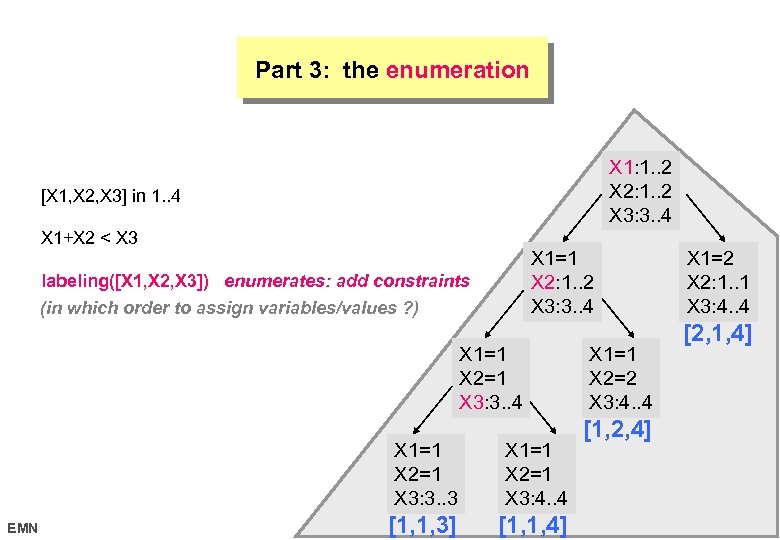 Part 3: the enumeration

[X1,X2,X3] in 1..4

X1+X2 < X3

labeling([X1,X2,X3]) enumerates: add constraints
(in which order to assign variables/values ?)

X1:1..2
X2:1..2
X3:3..4

X1=1
X2:1..2
X3:3..4

X1=2
X2:1..1
X3:4..4
[2,1,4]

X1=1
X2=1
X3:3..4

X1=1
X2=2
X3:4..4
[1,2,4]

X1=1
X2=1
X3:3..3
[1,1,3]

X1=1
X2=1
X3:4..4
[1,1,4]

EMN